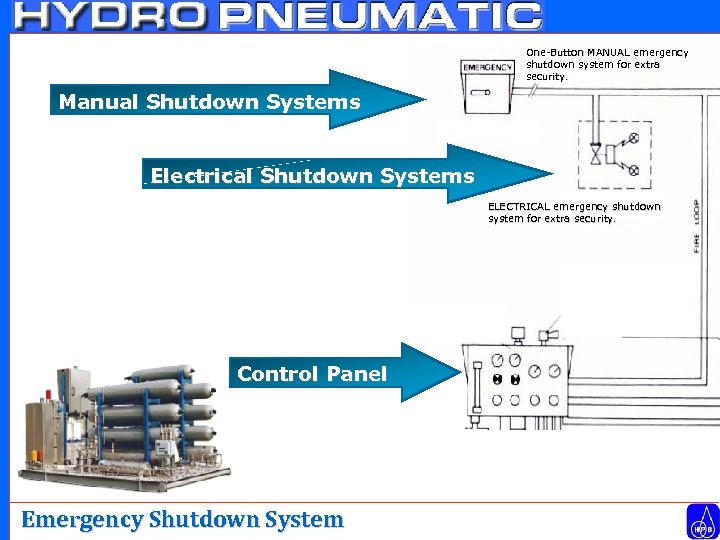 HYDRO PNEUMATIC

Manual Shutdown Systems

EMERGENCY

One-Button MANUAL emergency shutdown system for extra security.

Electrical Shutdown Systems

ELECTRICAL emergency shutdown system for extra security.

FIRE LOOP

Control Panel

Emergency Shutdown System

HPB